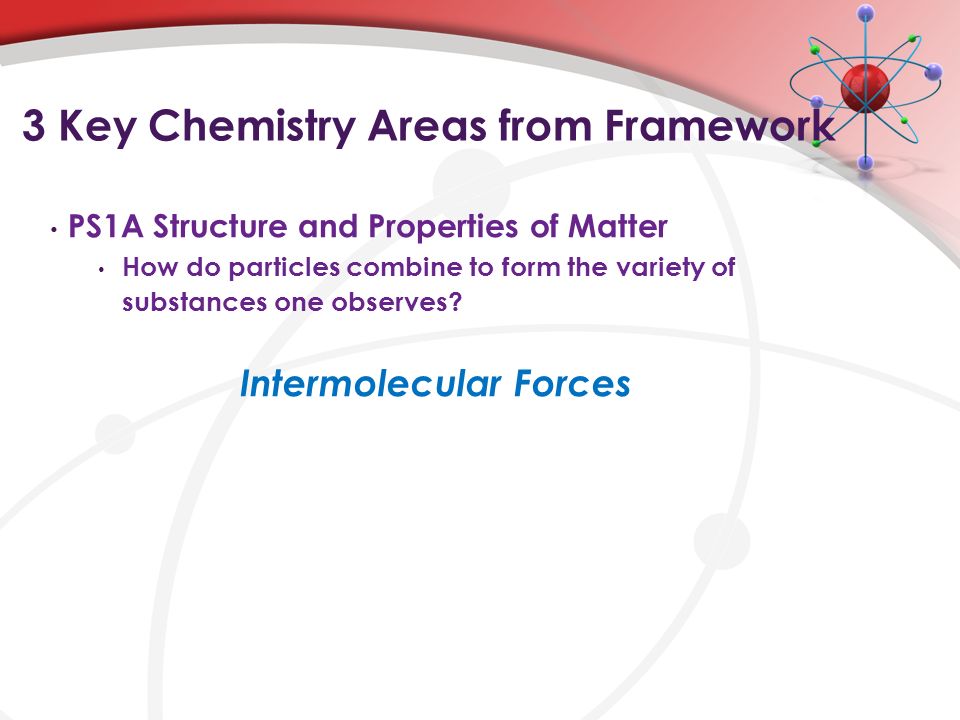 3 Key Chemistry Areas from Framework

• PS1A Structure and Properties of Matter
  • How do particles combine to form the variety of substances one observes?

Intermolecular Forces